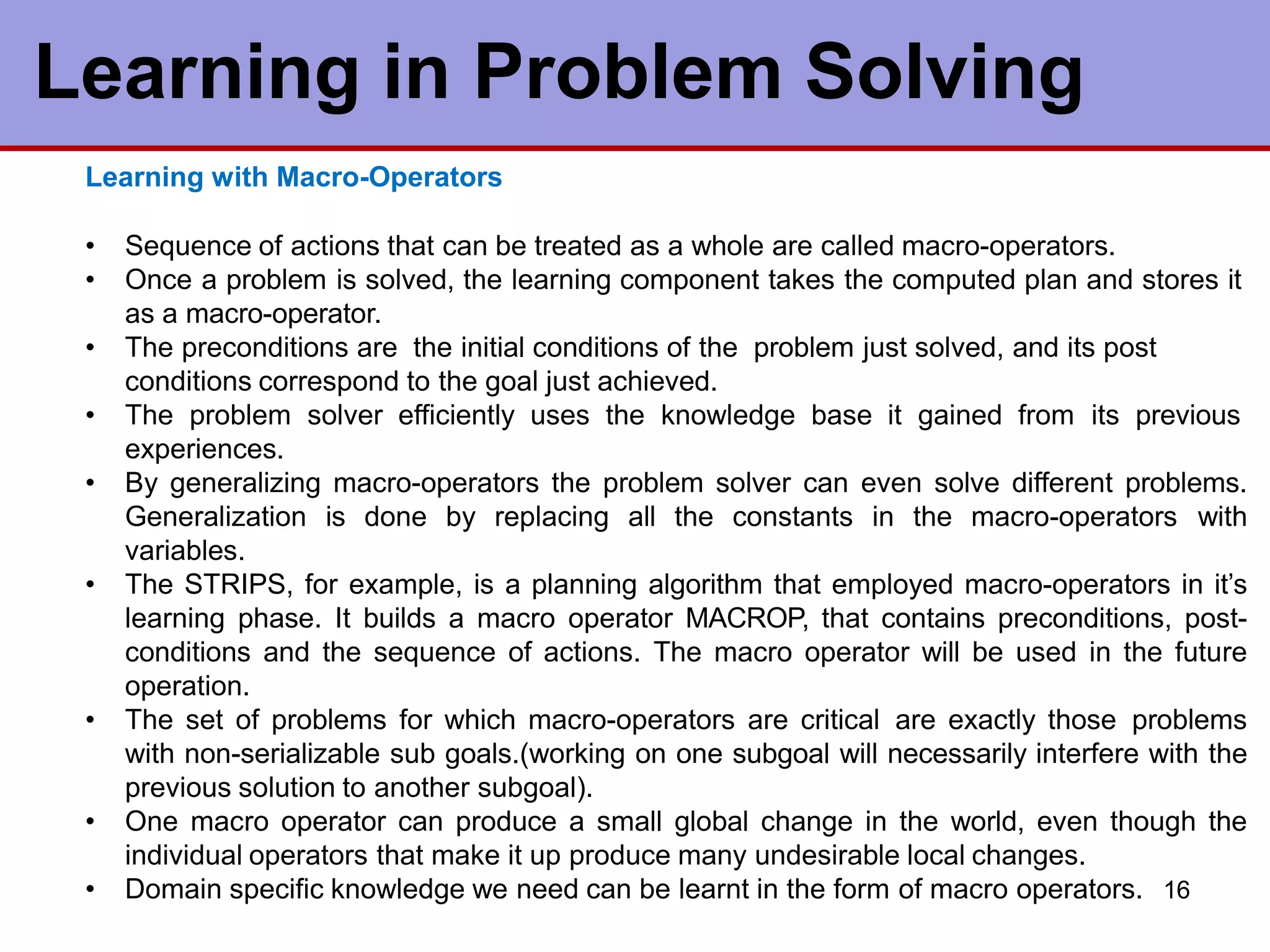 Learning in Problem Solving

Learning with Macro-Operators

• Sequence of actions that can be treated as a whole are called macro-operators.
• Once a problem is solved, the learning component takes the computed plan and stores it as a macro-operator.
• The preconditions are the initial conditions of the problem just solved, and its post conditions correspond to the goal just achieved.
• The problem solver efficiently uses the knowledge base it gained from its previous experiences.
• By generalizing macro-operators the problem solver can even solve different problems. Generalization is done by replacing all the constants in the macro-operators with variables.
• The STRIPS, for example, is a planning algorithm that employed macro-operators in it's learning phase. It builds a macro operator MACROP, that contains preconditions, post-conditions and the sequence of actions. The macro operator will be used in the future operation.
• The set of problems for which macro-operators are critical are exactly those problems with non-serializable sub goals.(working on one subgoal will necessarily interfere with the previous solution to another subgoal).
• One macro operator can produce a small global change in the world, even though the individual operators that make it up produce many undesirable local changes.
• Domain specific knowledge we need can be learnt in the form of macro operators.

16